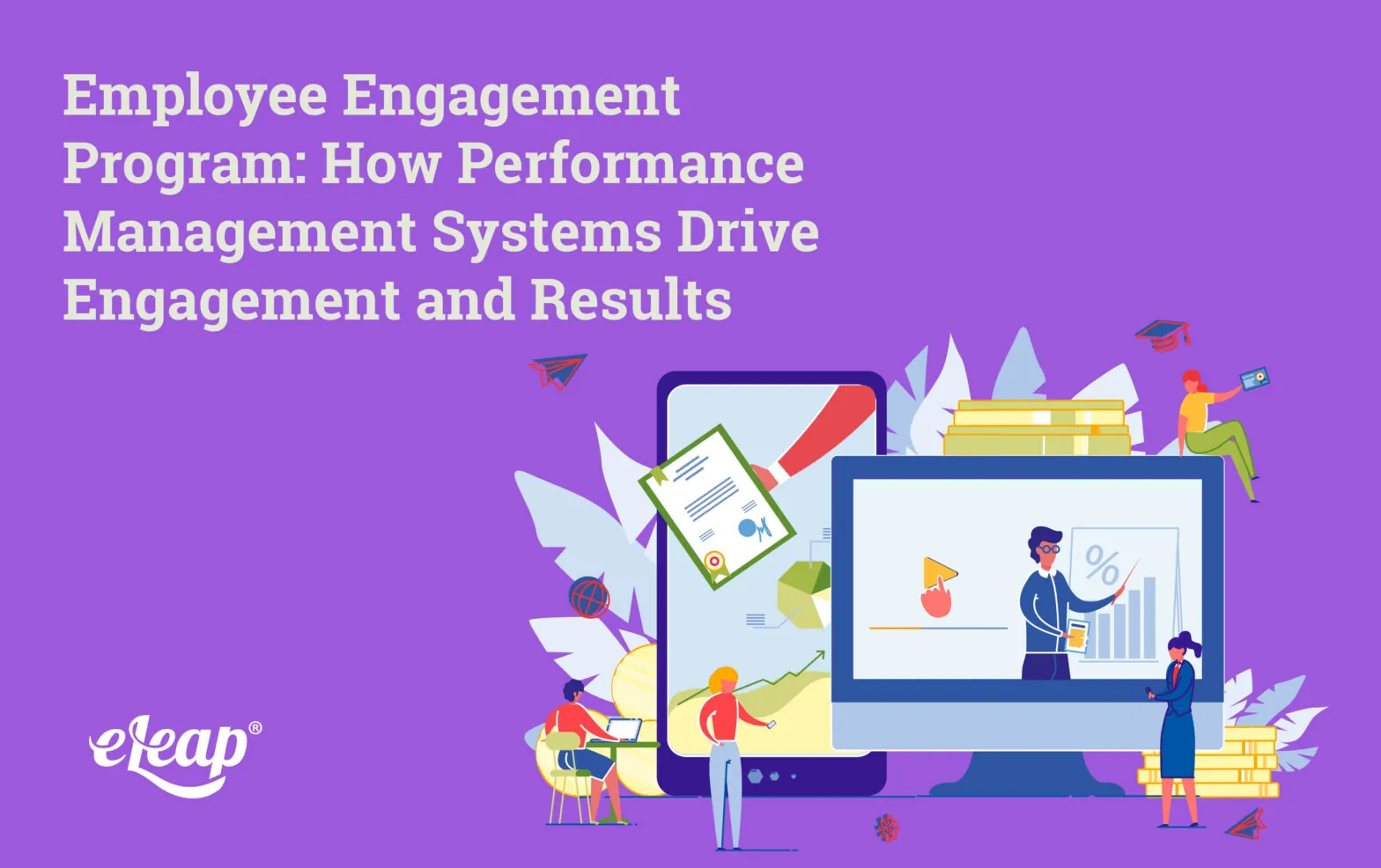 Employee Engagement Program: How Performance Management Systems Drive Engagement and Results

%

eLeap®